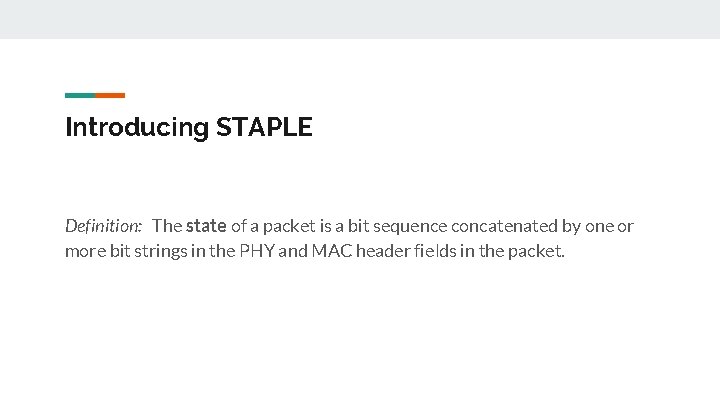 Introducing STAPLE

Definition: The state of a packet is a bit sequence concatenated by one or more bit strings in the PHY and MAC header fields in the packet.